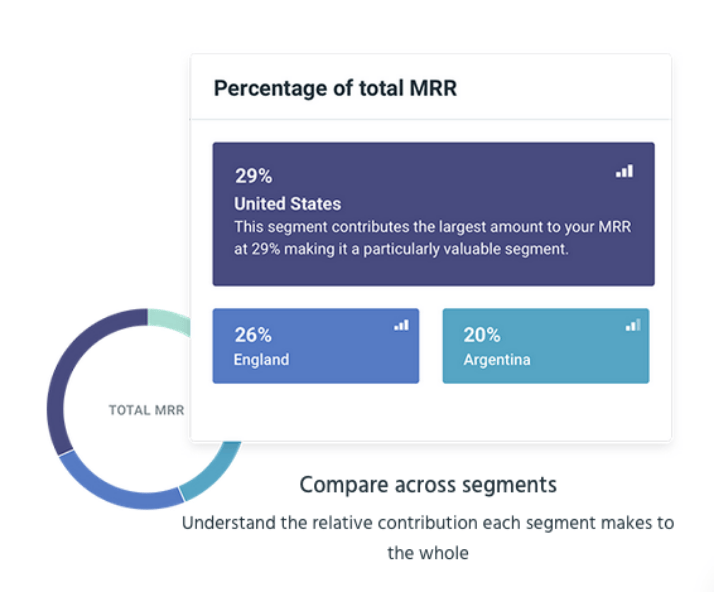 Percentage of total MRR

29%
United States
This segment contributes the largest amount to your MRR at 29% making it a particularly valuable segment.

26%
England

20%
Argentina

TOTAL MRR

Compare across segments

Understand the relative contribution each segment makes to the whole